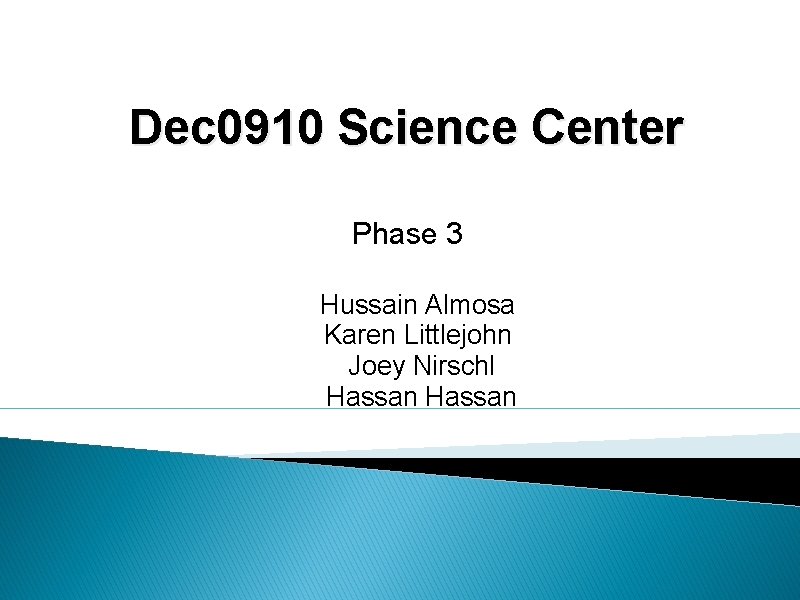 Dec0910 Science Center

Phase 3

Hussain Almosa
Karen Littlejohn
Joey Nirschl
Hassan Hassan